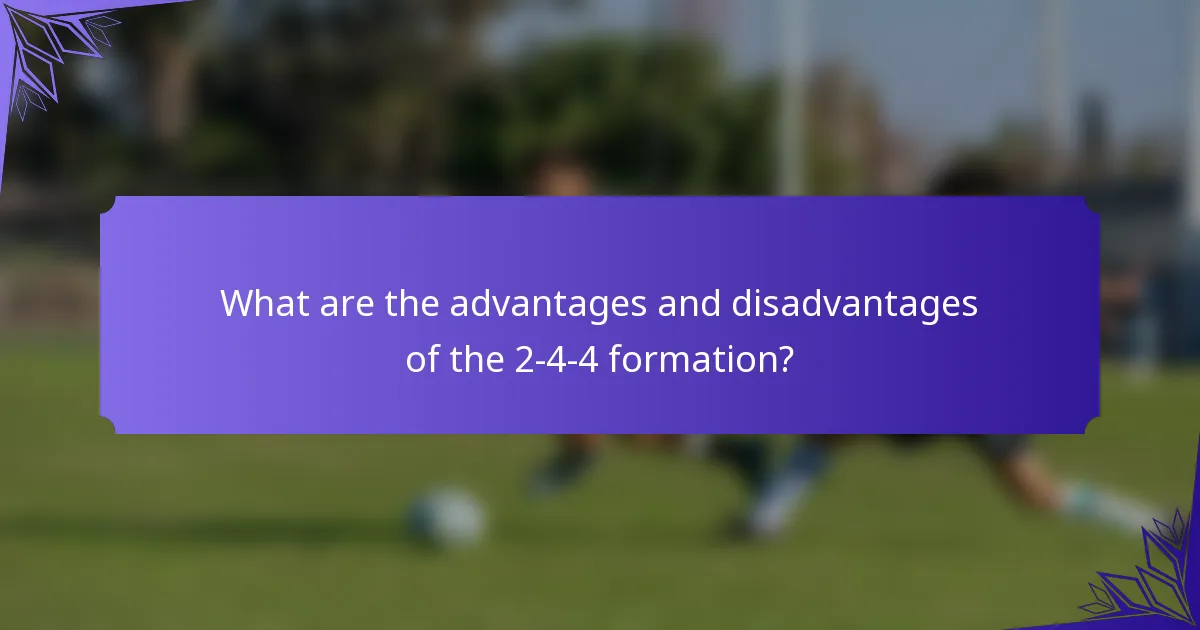 What are the advantages and disadvantages of the 2-4-4 formation?